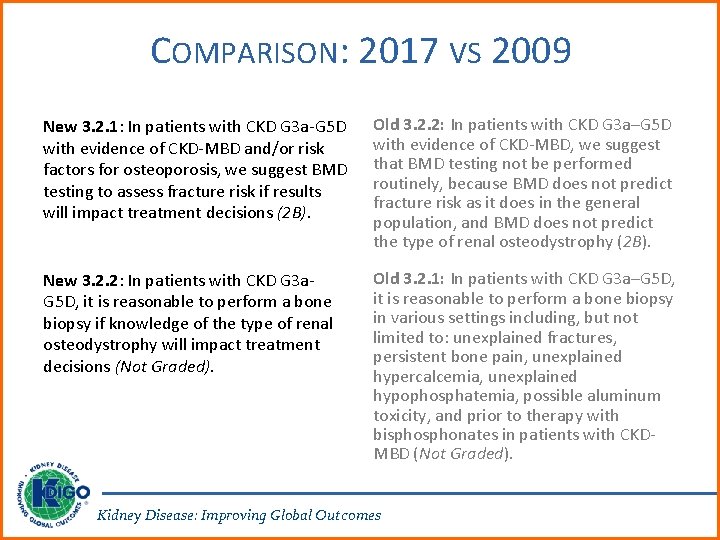 COMPARISON: 2017 VS 2009

New 3.2.1: In patients with CKD G3a-G5D with evidence of CKD-MBD and/or risk factors for osteoporosis, we suggest BMD testing to assess fracture risk if results will impact treatment decisions (2B).

New 3.2.2: In patients with CKD G3a-G5D, it is reasonable to perform a bone biopsy if knowledge of the type of renal osteodystrophy will impact treatment decisions (Not Graded).

Old 3.2.2: In patients with CKD G3a–G5D with evidence of CKD-MBD, we suggest that BMD testing not be performed routinely, because BMD does not predict fracture risk as it does in the general population, and BMD does not predict the type of renal osteodystrophy (2B).

Old 3.2.1: In patients with CKD G3a–G5D, it is reasonable to perform a bone biopsy in various settings including, but not limited to: unexplained fractures, persistent bone pain, unexplained hypercalcemia, unexplained hypophosphatemia, possible aluminum toxicity, and prior to therapy with bisphosphonates in patients with CKD-MBD (Not Graded).

KIDNEY DISEASE IMPROVING GLOBAL OUTCOMES KDIGO

Kidney Disease: Improving Global Outcomes